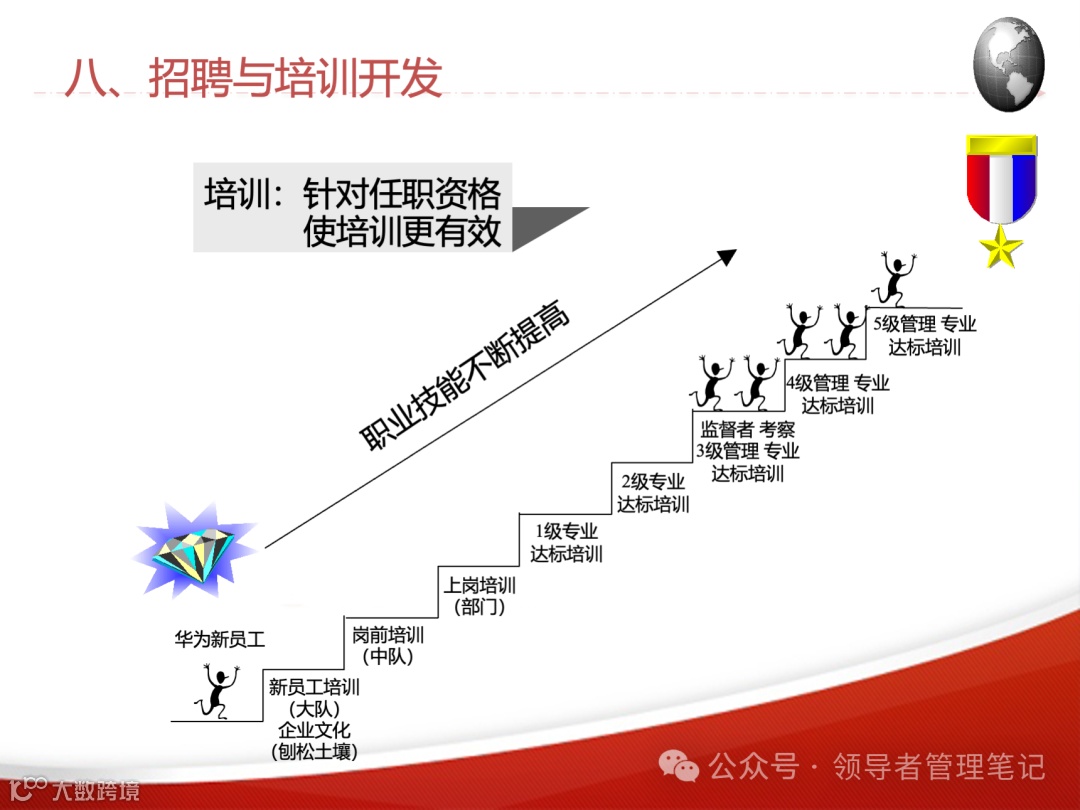 八、招聘与培训开发

培训：针对任职资格
使培训更有效

职业技能不断提高

华为新员工

新员工培训
（大队）
企业文化
（刨松土壤）

岗前培训
（中队）

上岗培训
（部门）

1级专业
达标培训

2级专业
达标培训

监督者 考察
3级管理 专业
达标培训

4级管理 专业
达标培训

5级管理 专业
达标培训

公众号 · 领导者管理笔记

大数跨境